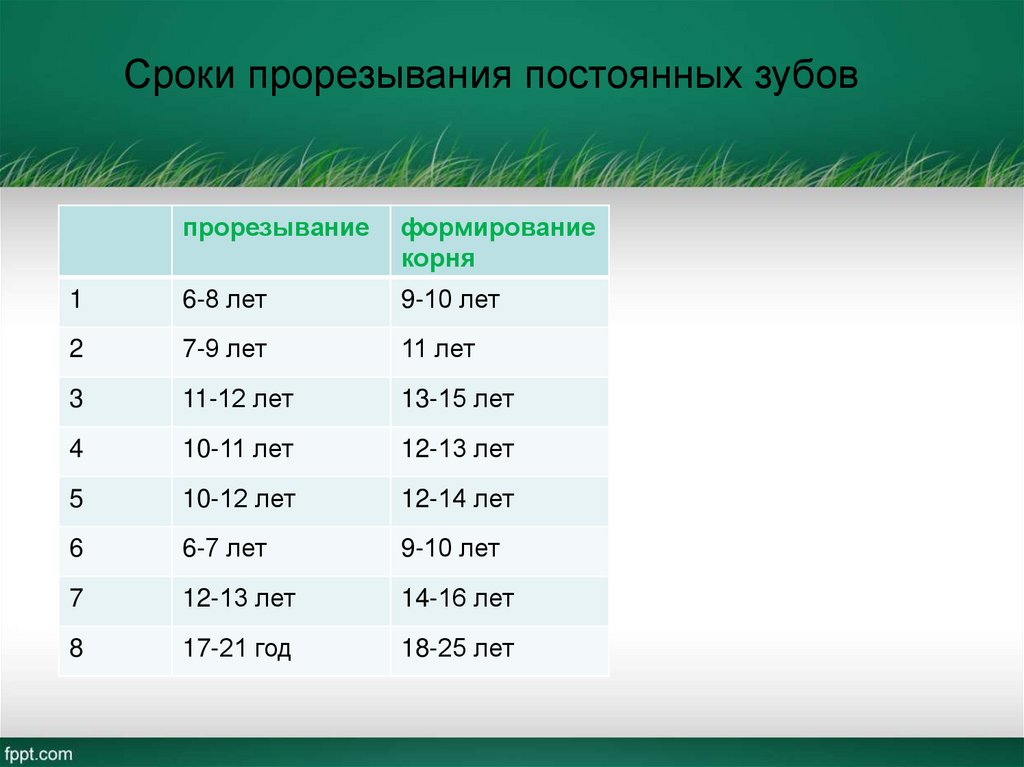 Сроки прорезывания постоянных зубов

| | прорезывание | формирование корня |
|---|---|---|
| 1 | 6-8 лет | 9-10 лет |
| 2 | 7-9 лет | 11 лет |
| 3 | 11-12 лет | 13-15 лет |
| 4 | 10-11 лет | 12-13 лет |
| 5 | 10-12 лет | 12-14 лет |
| 6 | 6-7 лет | 9-10 лет |
| 7 | 12-13 лет | 14-16 лет |
| 8 | 17-21 год | 18-25 лет |

fppt.com